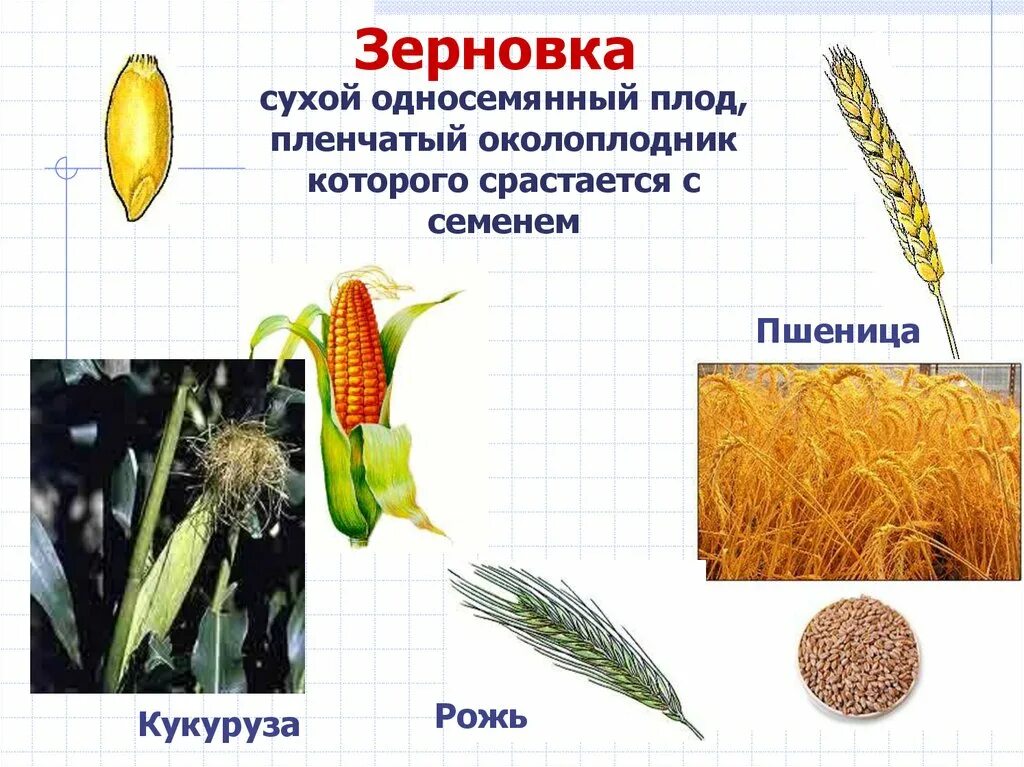 Зерновка

сухой односемянный плод, пленчатый околоплодник которого срастается с семенем

Пшеница

Кукуруза

Рожь